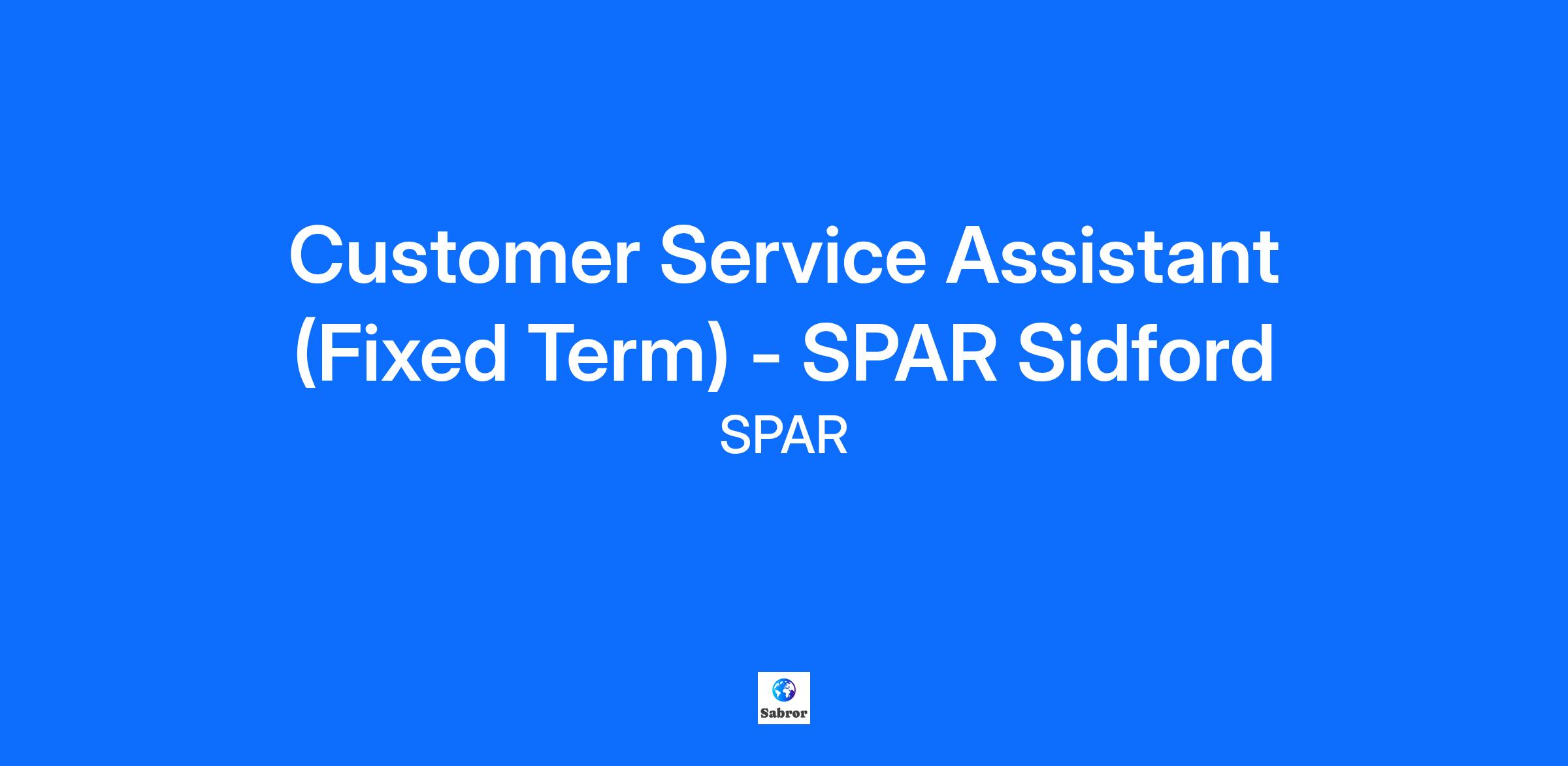 Customer Service Assistant (Fixed Term) - SPAR Sidford

SPAR

Sabror